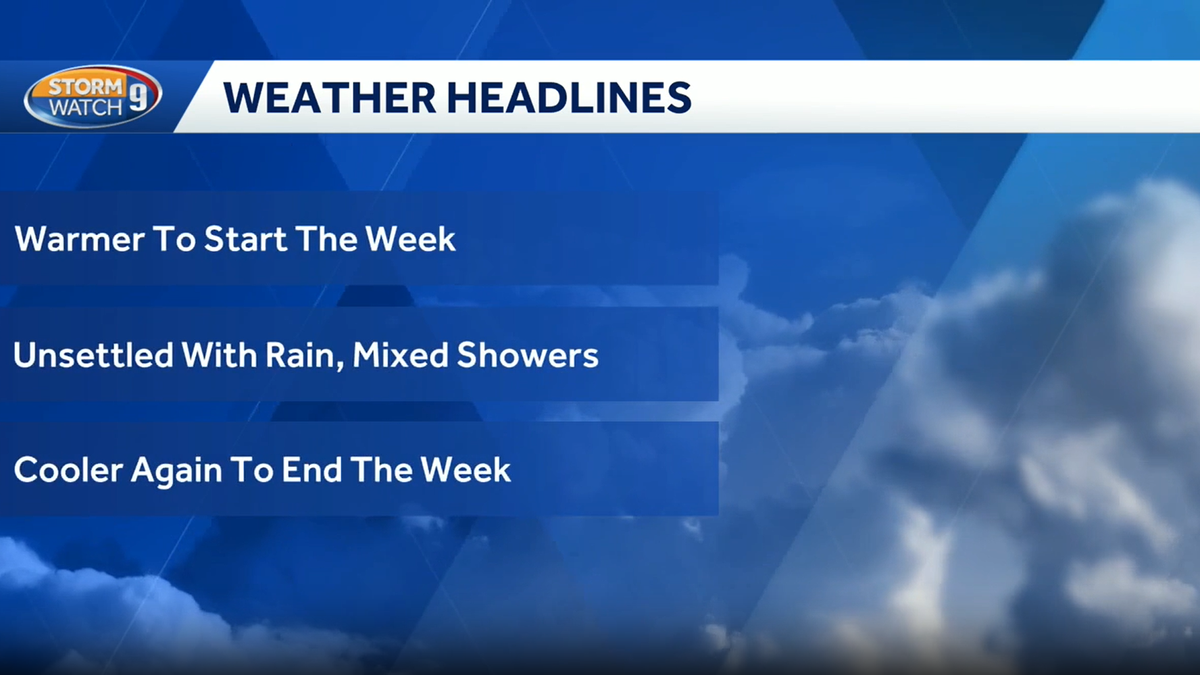 STORM WATCH 9

WEATHER HEADLINES

Warmer To Start The Week

Unsettled With Rain, Mixed Showers

Cooler Again To End The Week